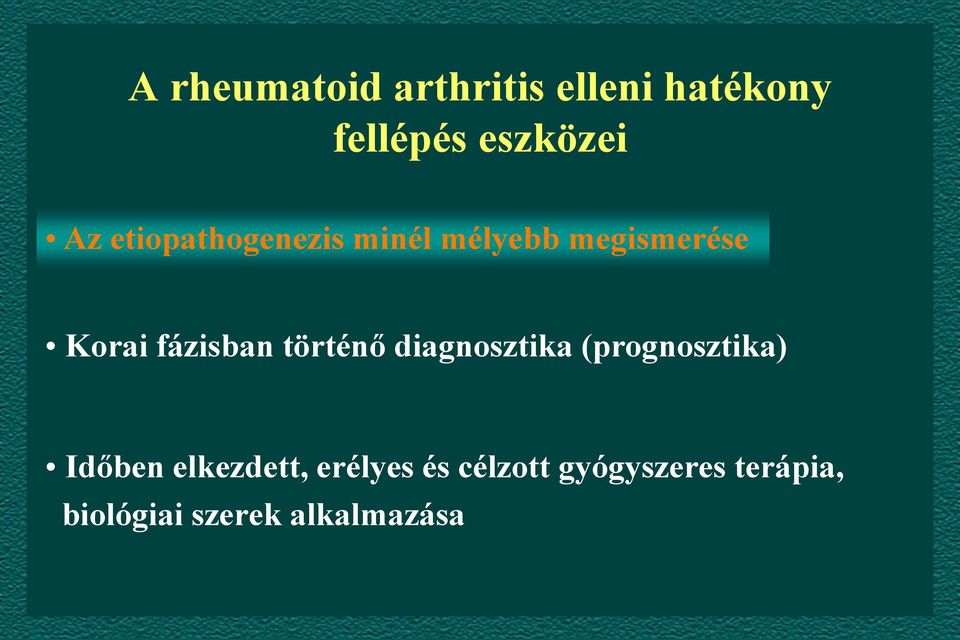 A rheumatoid arthritis elleni hatékony fellépés eszközei

• Az etiopathogenezis minél mélyebb megismerése

• Korai fázisban történő diagnosztika (prognosztika)

• Időben elkezdett, erélyes és célzott gyógyszeres terápia, biológiai szerek alkalmazása